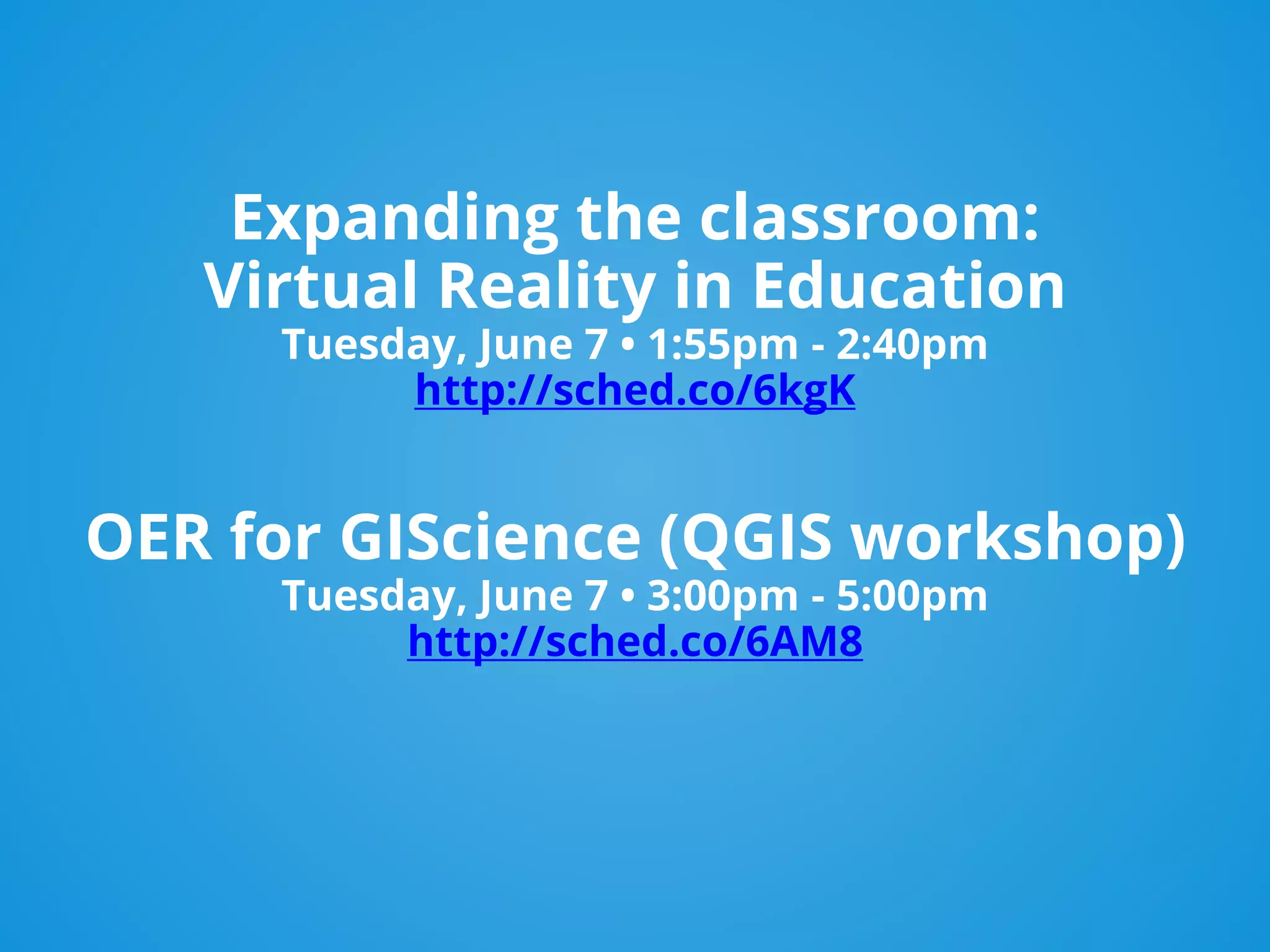 Expanding the classroom:
Virtual Reality in Education
Tuesday, June 7 • 1:55pm - 2:40pm
http://sched.co/6kgK

OER for GIScience (QGIS workshop)
Tuesday, June 7 • 3:00pm - 5:00pm
http://sched.co/6AM8